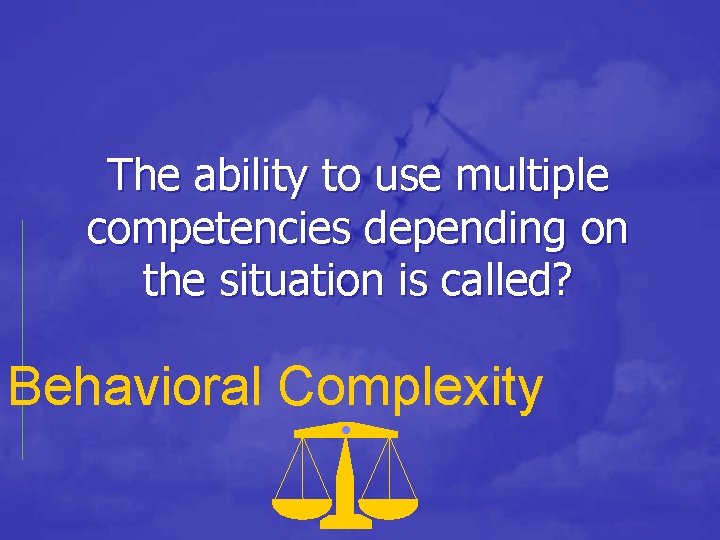 The ability to use multiple competencies depending on the situation is called?

Behavioral Complexity